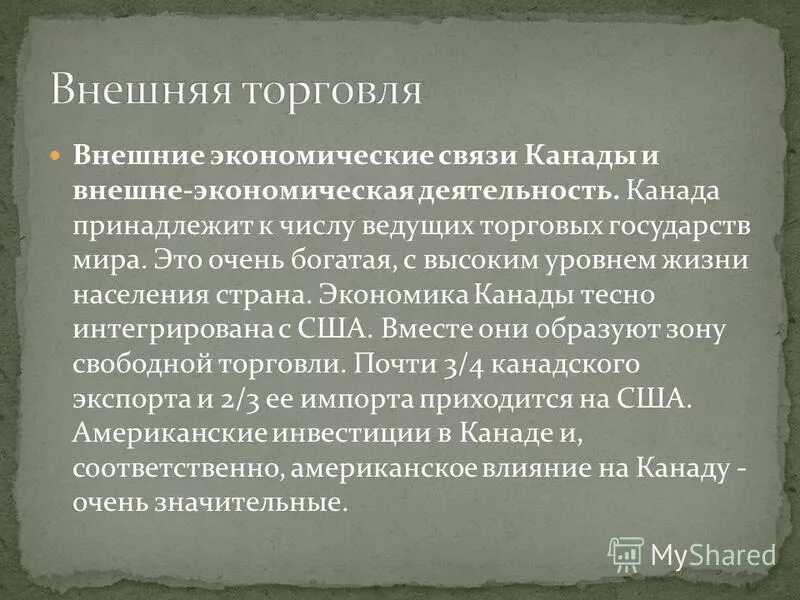 Внешняя торговля

Внешние экономические связи Канады и внешне-экономическая деятельность. Канада принадлежит к числу ведущих торговых государств мира. Это очень богатая, с высоким уровнем жизни населения страна. Экономика Канады тесно интегрирована с США. Вместе они образуют зону свободной торговли. Почти 3/4 канадского экспорта и 2/3 ее импорта приходится на США. Американские инвестиции в Канаде и, соответственно, американское влияние на Канаду - очень значительные.

MyShared